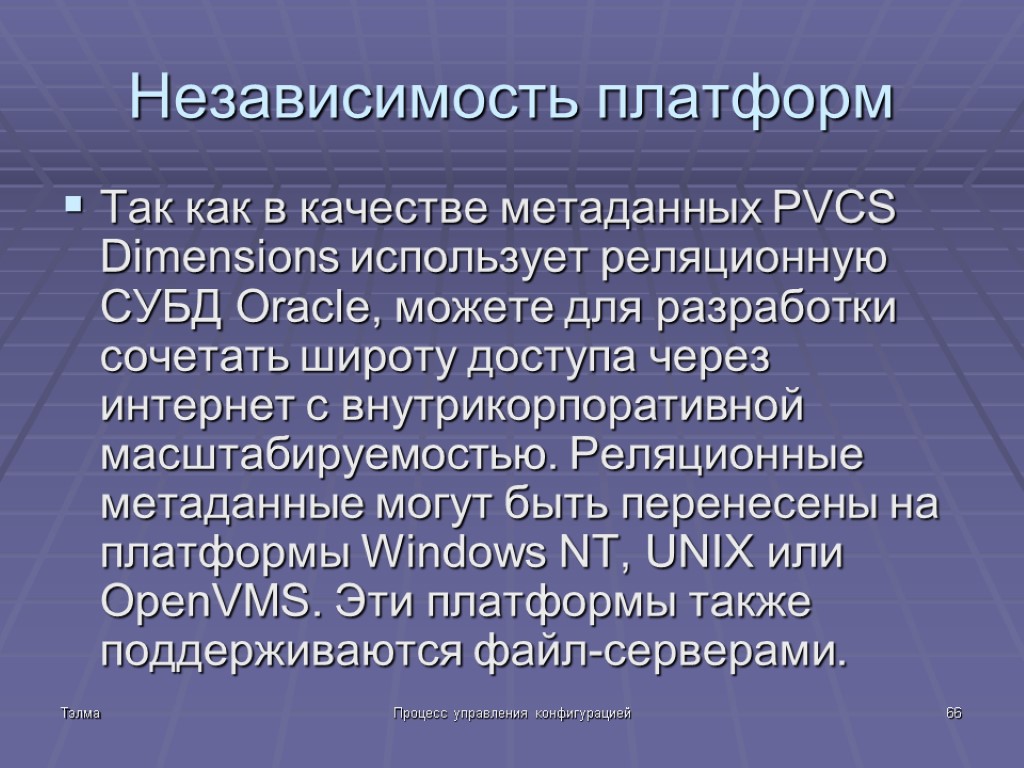 Независимость платформ

Так как в качестве метаданных PVCS Dimensions использует реляционную СУБД Oracle, можете для разработки сочетать широту доступа через интернет с внутрикорпоративной масштабируемостью. Реляционные метаданные могут быть перенесены на платформы Windows NT, UNIX или OpenVMS. Эти платформы также поддерживаются файл-серверами.

Тэлма

Процесс управления конфигурацией

66